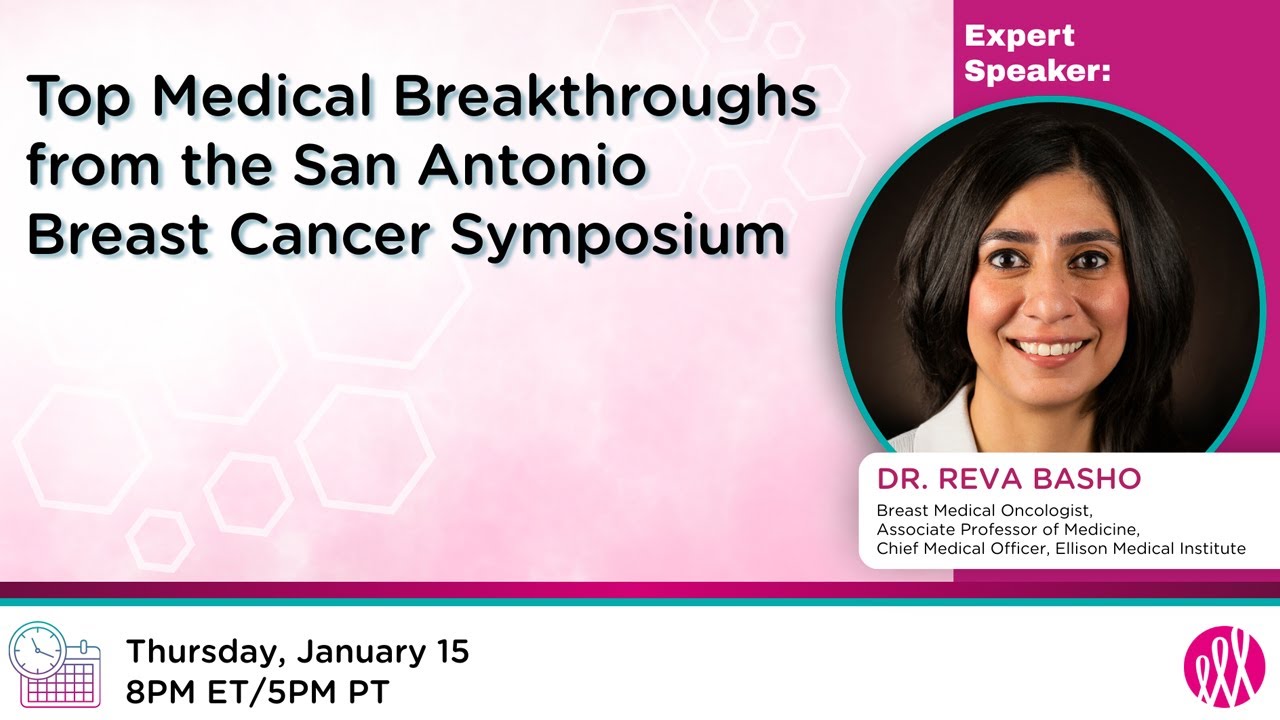 Top Medical Breakthroughs from the San Antonio Breast Cancer Symposium

Expert Speaker:

DR. REVA BASHO

Breast Medical Oncologist,
Associate Professor of Medicine,
Chief Medical Officer, Ellison Medical Institute

Thursday, January 15
8PM ET/5PM PT